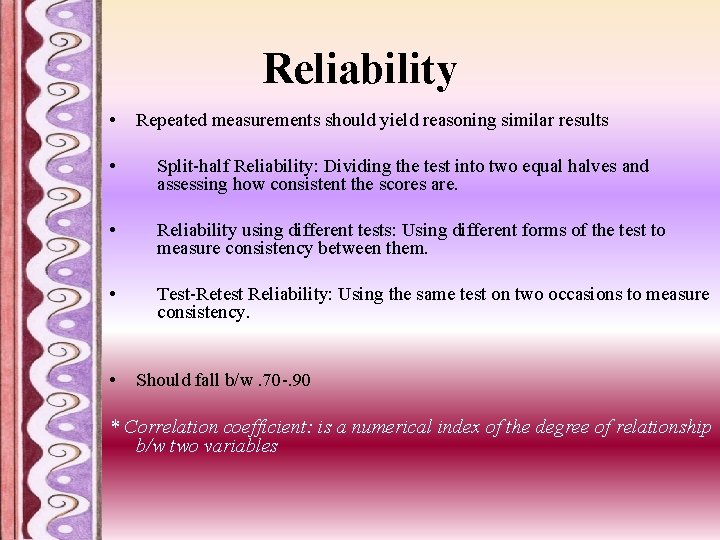 Reliability

• Repeated measurements should yield reasoning similar results

• Split-half Reliability: Dividing the test into two equal halves and assessing how consistent the scores are.

• Reliability using different tests: Using different forms of the test to measure consistency between them.

• Test-Retest Reliability: Using the same test on two occasions to measure consistency.

• Should fall b/w .70-.90

* Correlation coefficient: is a numerical index of the degree of relationship b/w two variables